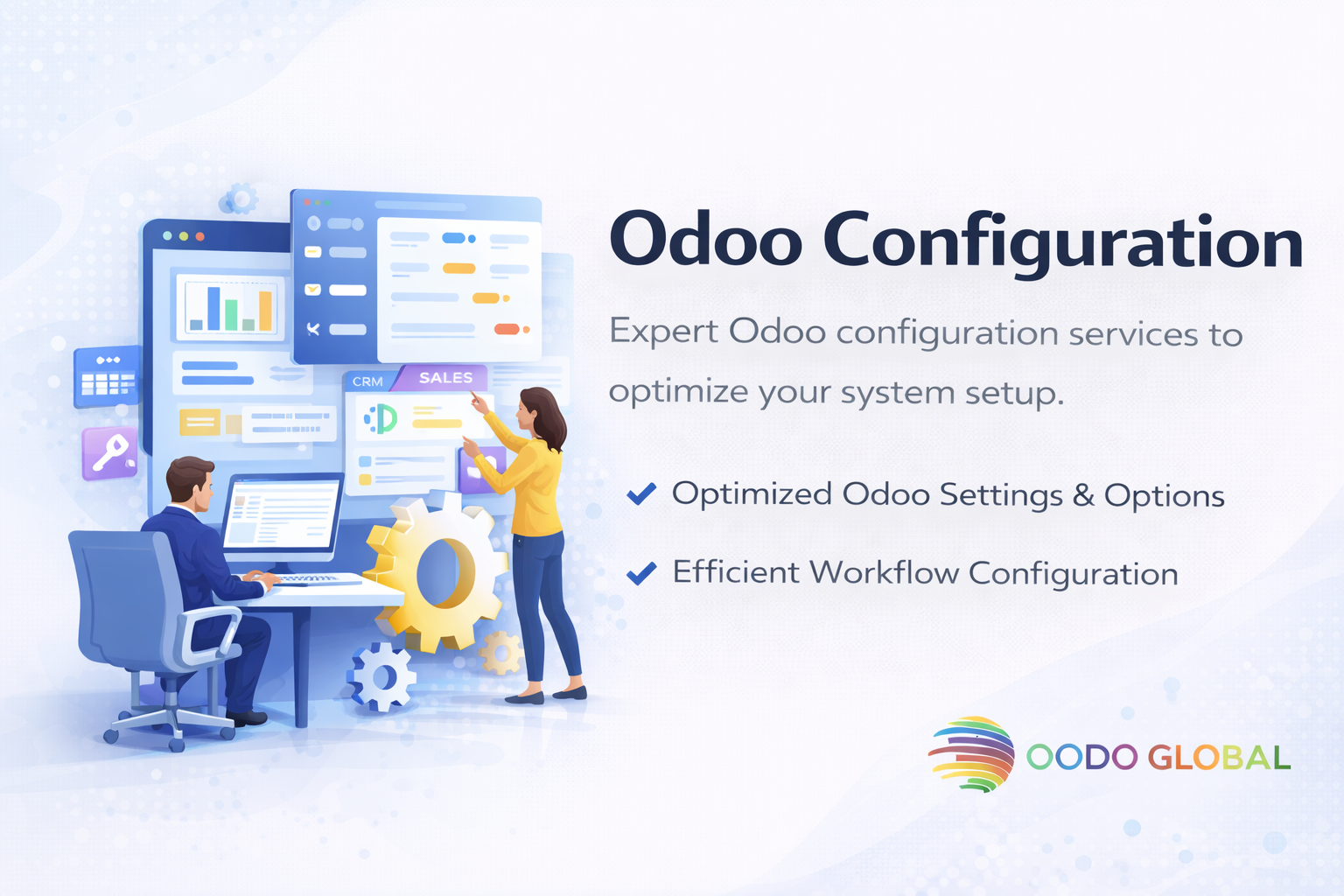 CRM
SALES

Odoo Configuration

Expert Odoo configuration services to optimize your system setup.

Optimized Odoo Settings & Options

Efficient Workflow Configuration

OODO GLOBAL